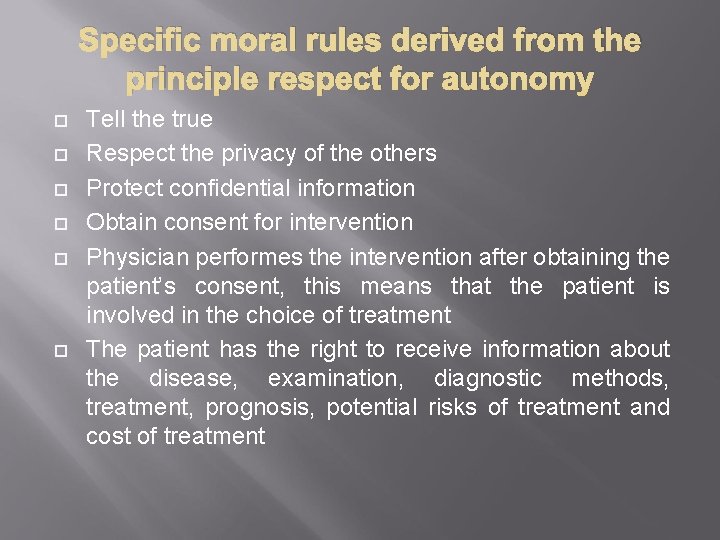 Specific moral rules derived from the principle respect for autonomy

- Tell the true
- Respect the privacy of the others
- Protect confidential information
- Obtain consent for intervention
- Physician performes the intervention after obtaining the patient's consent, this means that the patient is involved in the choice of treatment
- The patient has the right to receive information about the disease, examination, diagnostic methods, treatment, prognosis, potential risks of treatment and cost of treatment